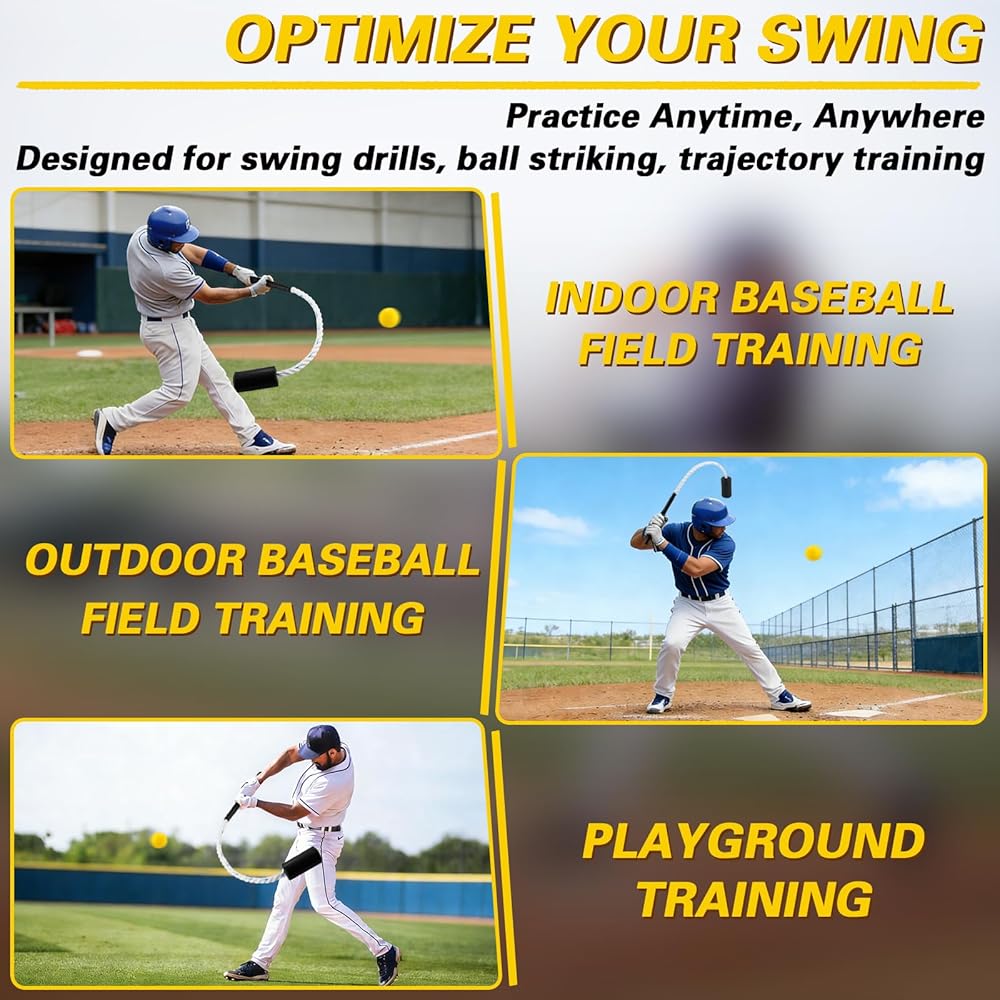 OPTIMIZE YOUR SWING

Practice Anytime, Anywhere
Designed for swing drills, ball striking, trajectory training

INDOOR BASEBALL FIELD TRAINING

OUTDOOR BASEBALL FIELD TRAINING

PLAYGROUND TRAINING